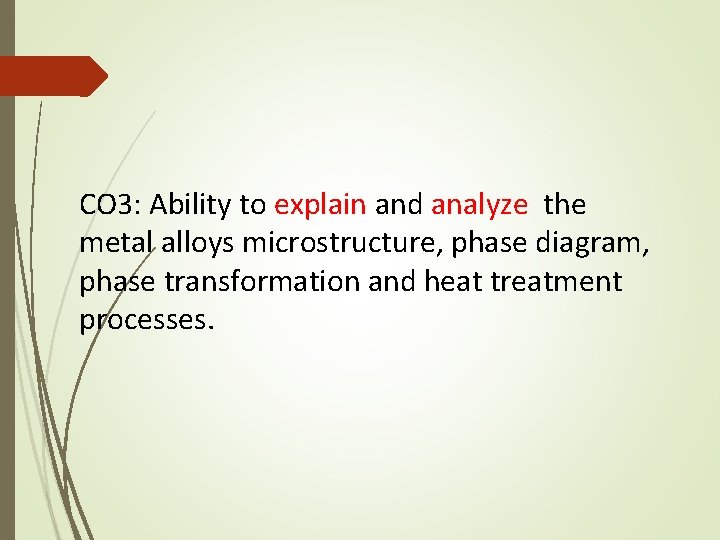 CO3: Ability to explain and analyze the metal alloys microstructure, phase diagram, phase transformation and heat treatment processes.